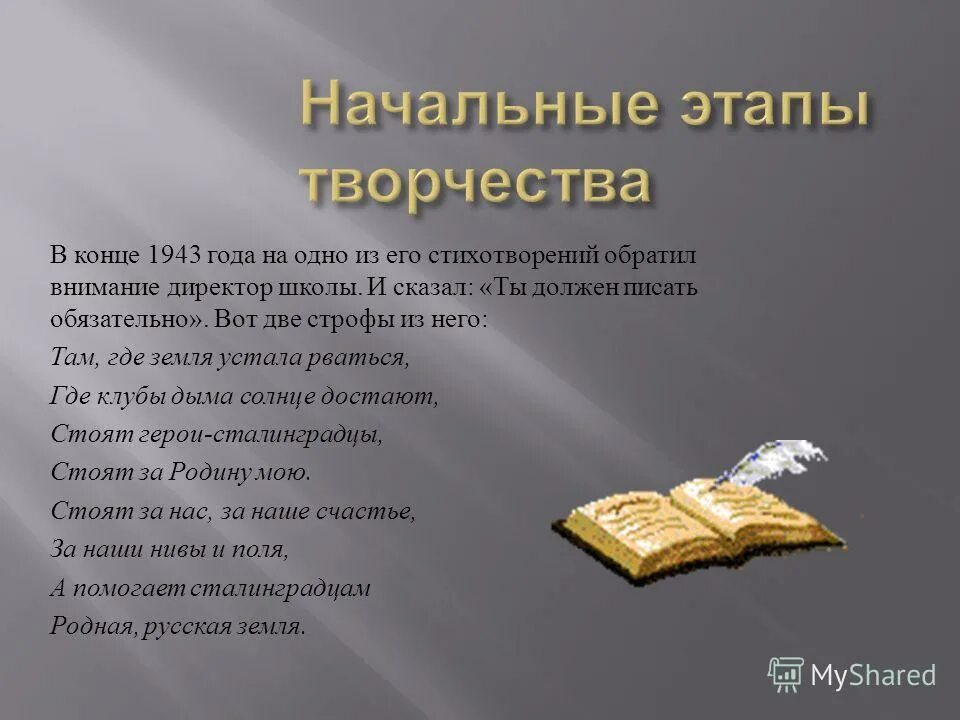 Начальные этапы творчества

В конце 1943 года на одно из его стихотворений обратил внимание директор школы. И сказал: «Ты должен писать обязательно». Вот две строфы из него:

Там, где земля устала рваться,

Где клубы дыма солнце достают,

Стоят герои-сталинградцы,

Стоят за Родину мою.

Стоят за нас, за наше счастье,

За наши нивы и поля,

А помогает сталинградцам

Родная, русская земля.

MyShared